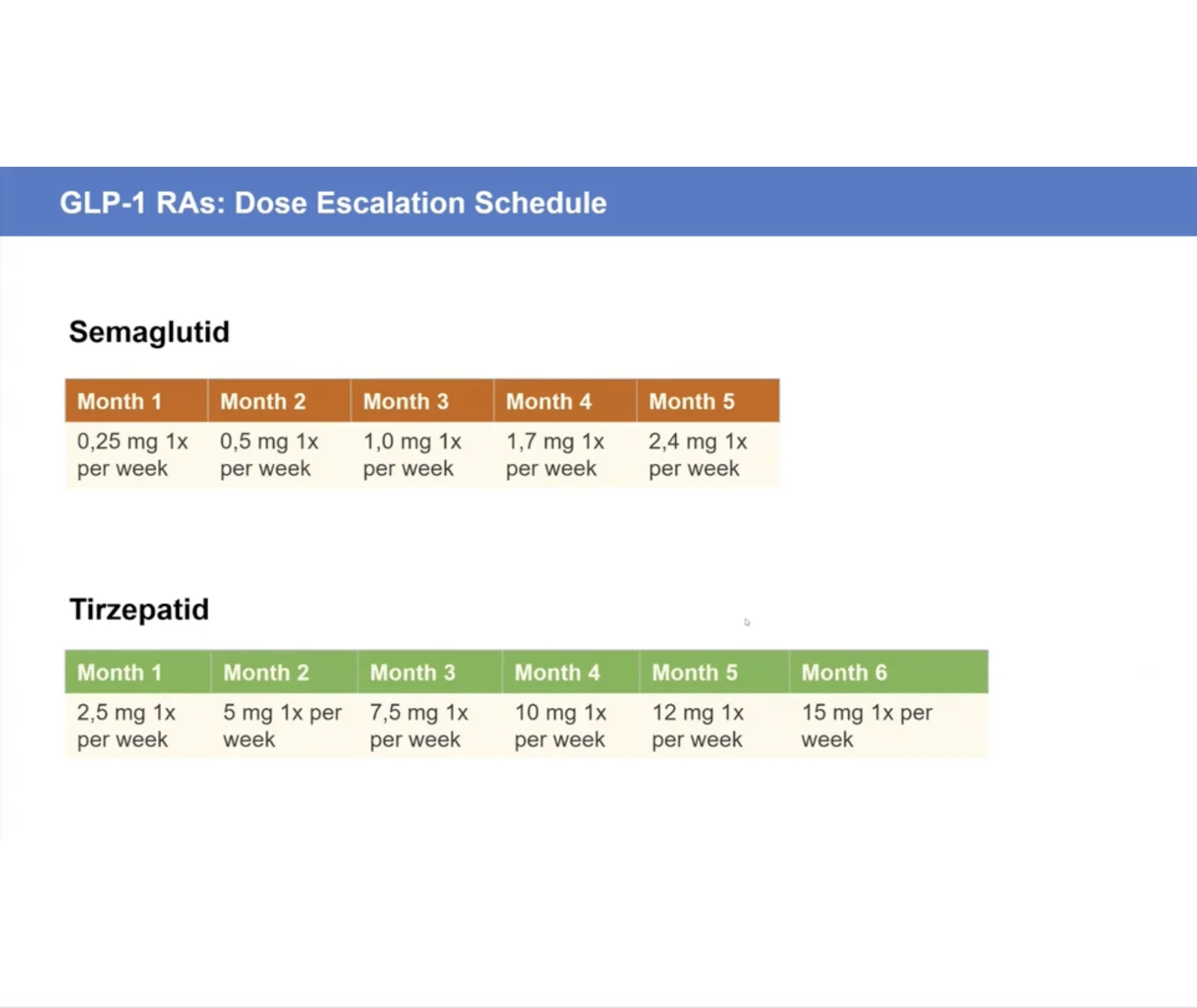 GLP-1 RAs: Dose Escalation Schedule

Semaglutid

| Month 1 | Month 2 | Month 3 | Month 4 | Month 5 |
|---|---|---|---|---|
| 0,25 mg 1x per week | 0,5 mg 1x per week | 1,0 mg 1x per week | 1,7 mg 1x per week | 2,4 mg 1x per week |

Tirzepatid

| Month 1 | Month 2 | Month 3 | Month 4 | Month 5 | Month 6 |
|---|---|---|---|---|---|
| 2,5 mg 1x per week | 5 mg 1x per week | 7,5 mg 1x per week | 10 mg 1x per week | 12 mg 1x per week | 15 mg 1x per week |